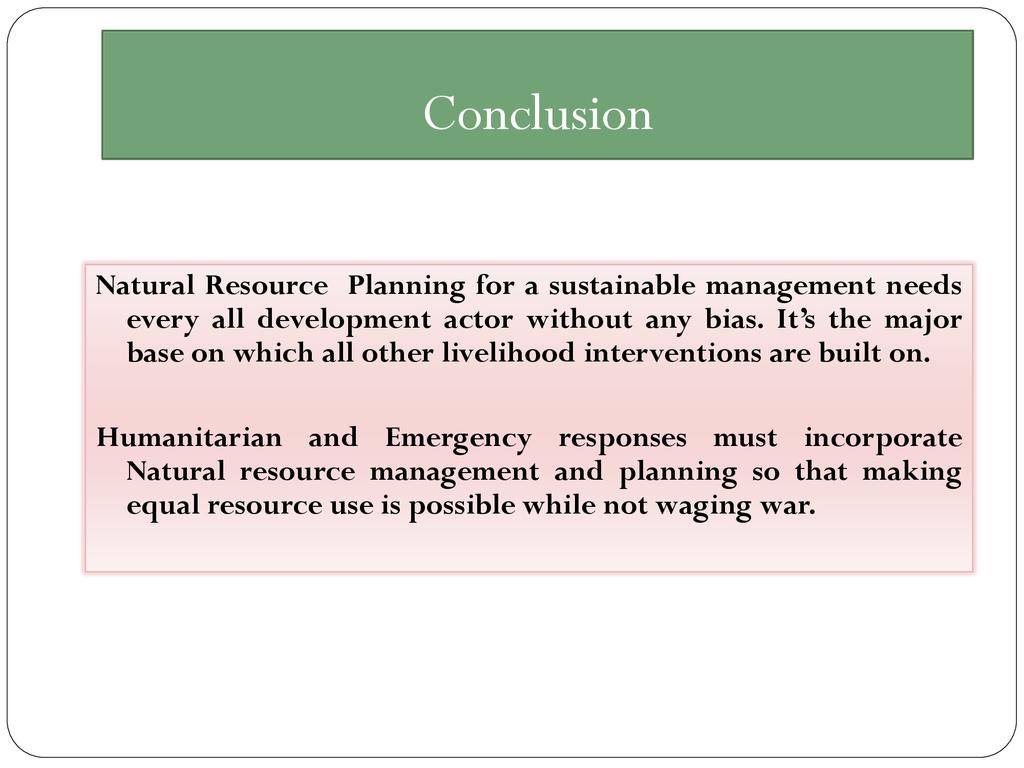 Conclusion

Natural Resource  Planning for a sustainable management needs every all development actor without any bias. It's the major base on which all other livelihood interventions are built on.

Humanitarian and Emergency responses must incorporate Natural resource management and planning so that making equal resource use is possible while not waging war.